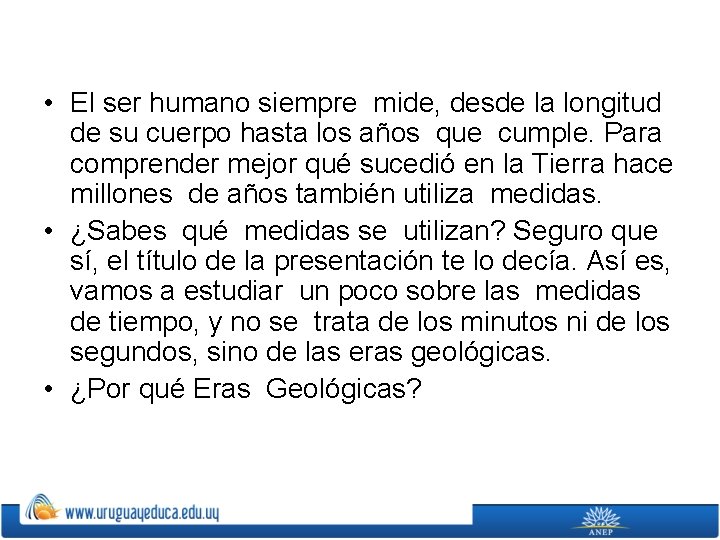 • El ser humano siempre mide, desde la longitud de su cuerpo hasta los años que cumple. Para comprender mejor qué sucedió en la Tierra hace millones de años también utiliza medidas.

• ¿Sabes qué medidas se utilizan? Seguro que sí, el título de la presentación te lo decía. Así es, vamos a estudiar un poco sobre las medidas de tiempo, y no se trata de los minutos ni de los segundos, sino de las eras geológicas.

• ¿Por qué Eras Geológicas?

www.uruguayeduca.edu.uy

ANEP